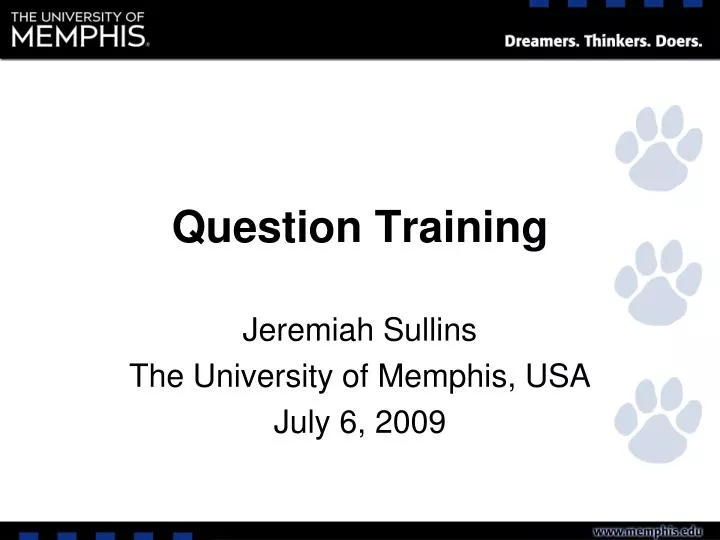 THE UNIVERSITY OF MEMPHIS.

Dreamers. Thinkers. Doers.

Question Training

Jeremiah Sullins
The University of Memphis, USA
July 6, 2009

www.memphis.edu